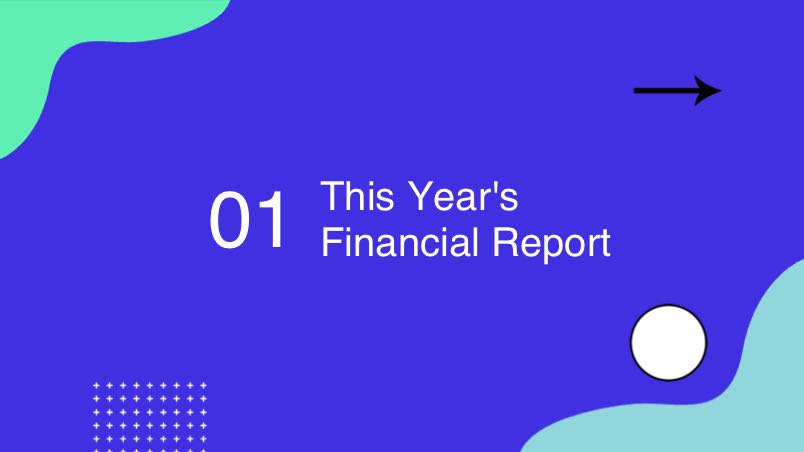 01 This Year's Financial Report